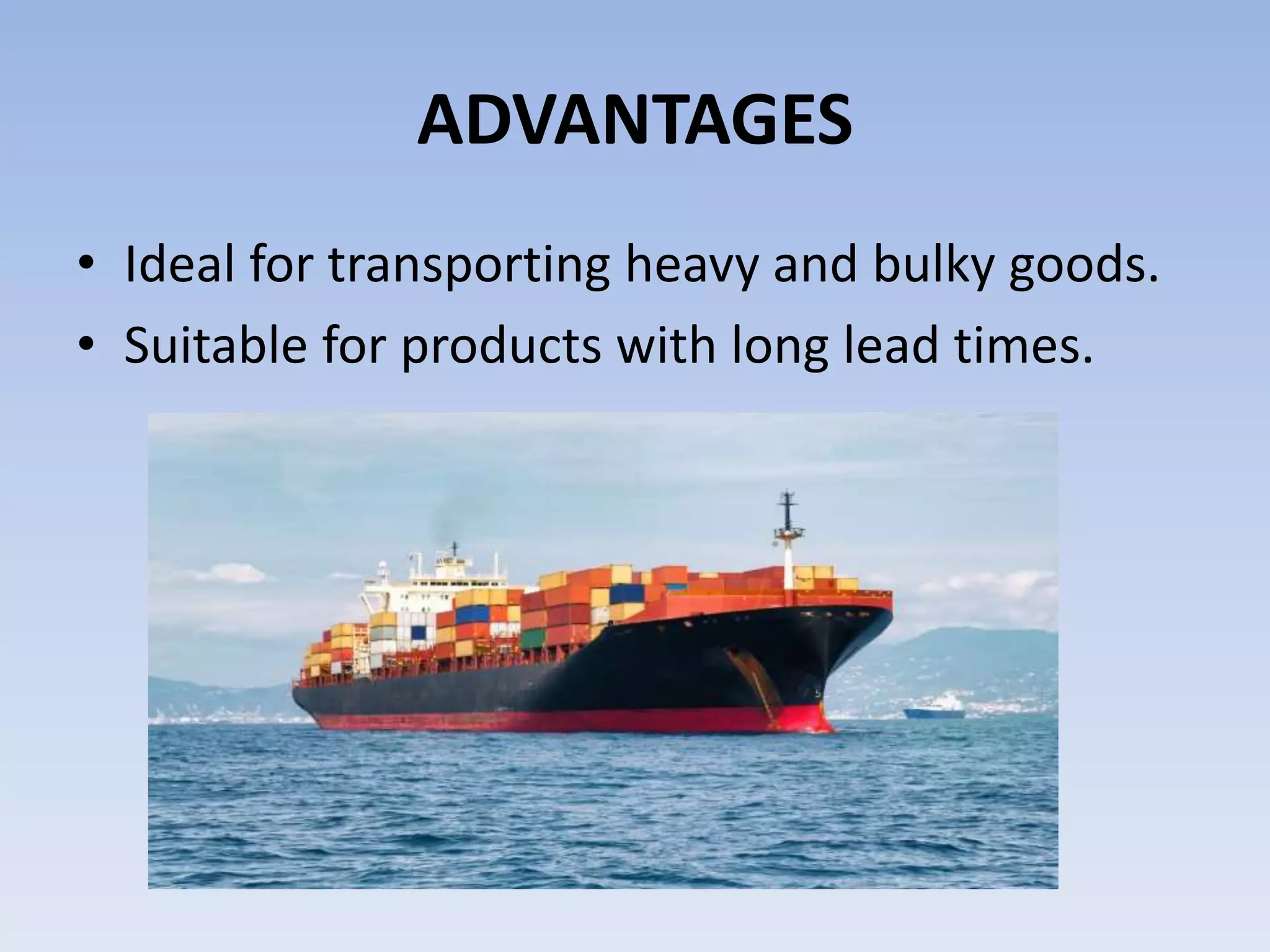 ADVANTAGES

• Ideal for transporting heavy and bulky goods.
• Suitable for products with long lead times.